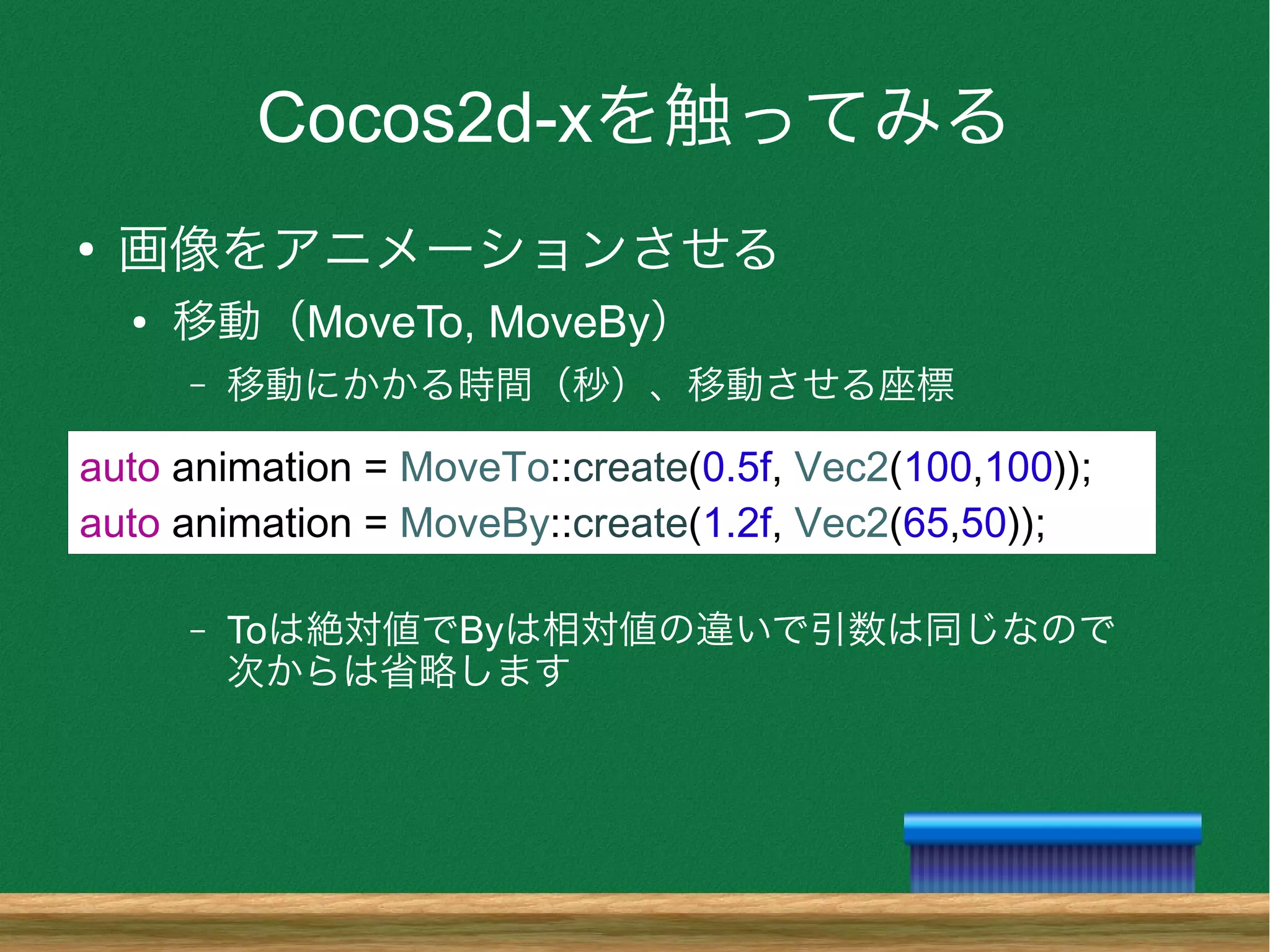 Cocos2d-xを触ってみる

• 画像をアニメーションさせる
• 移動（MoveTo, MoveBy）
– 移動にかかる時間（秒）、移動させる座標

auto animation = MoveTo::create(0.5f, Vec2(100,100));
auto animation = MoveBy::create(1.2f, Vec2(65,50));

– Toは絶対値でByは相対値の違いで引数は同じなので次からは省略します